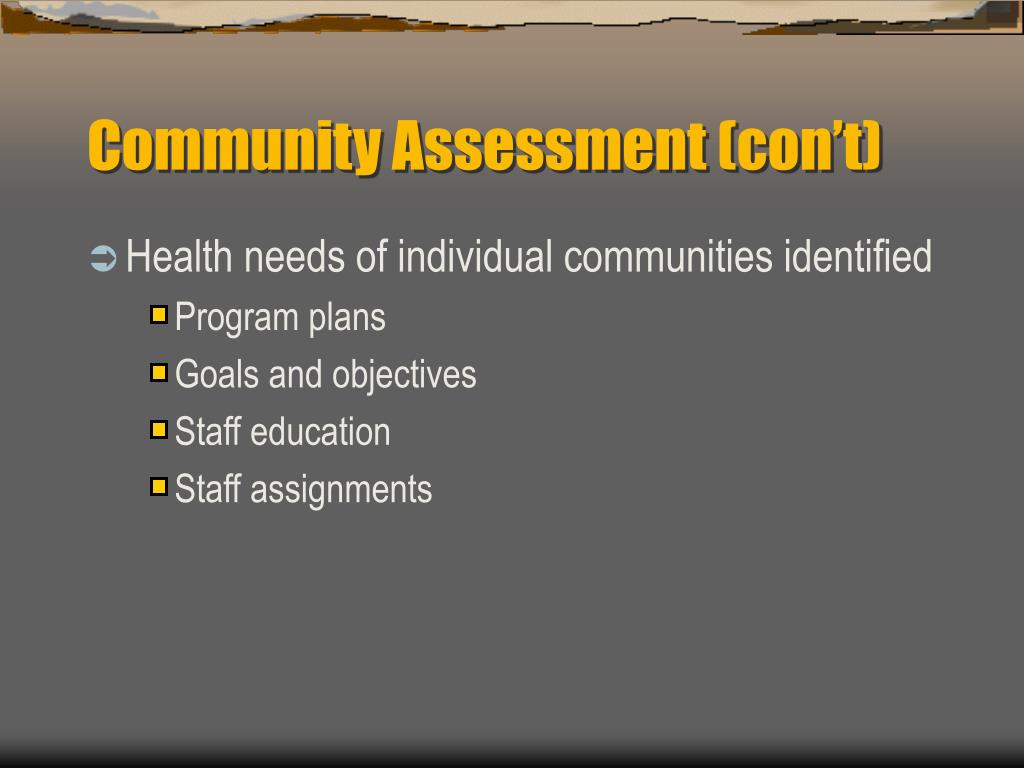 Community Assessment (con't)

Health needs of individual communities identified

Program plans

Goals and objectives

Staff education

Staff assignments